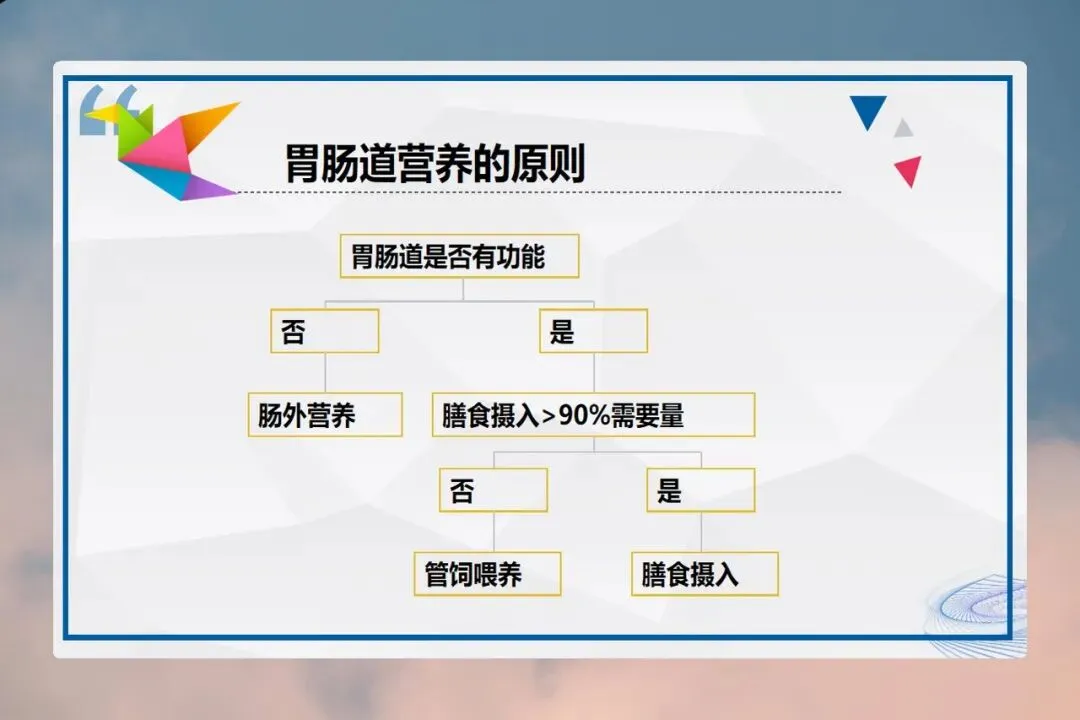 胃肠道营养的原则

胃肠道是否有功能

否

是

肠外营养

膳食摄入>90%需要量

否

是

管饲喂养

膳食摄入